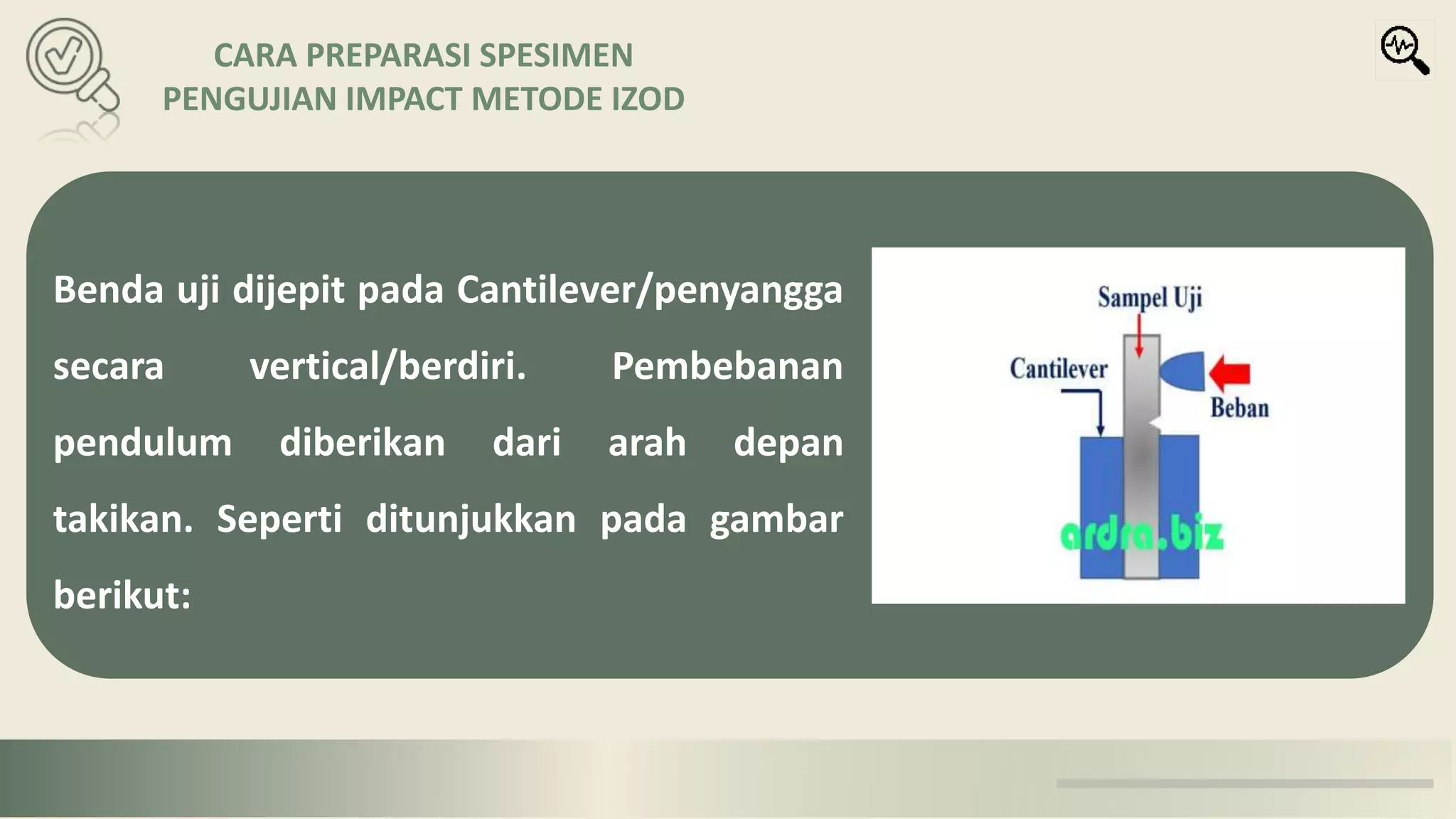 CARA PREPARASI SPESIMEN
PENGUJIAN IMPACT METODE IZOD

Benda uji dijepit pada Cantilever/penyangga secara vertical/berdiri. Pembebanan pendulum diberikan dari arah depan takikan. Seperti ditunjukkan pada gambar berikut:

Sampel Uji
Cantilever
Beban
ardra.biz